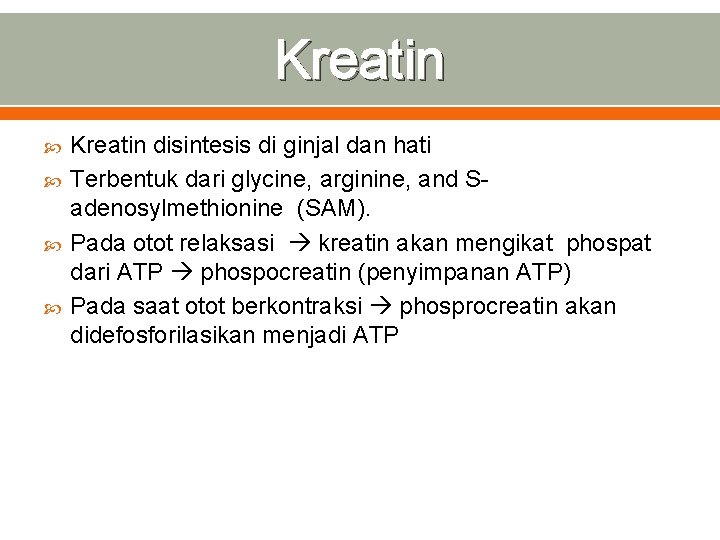 Kreatin

Kreatin disintesis di ginjal dan hati

Terbentuk dari glycine, arginine, and S-adenosylmethionine (SAM).

Pada otot relaksasi → kreatin akan mengikat phospat dari ATP → phospocreatin (penyimpanan ATP)

Pada saat otot berkontraksi → phosprocreatin akan didefosforilasikan menjadi ATP